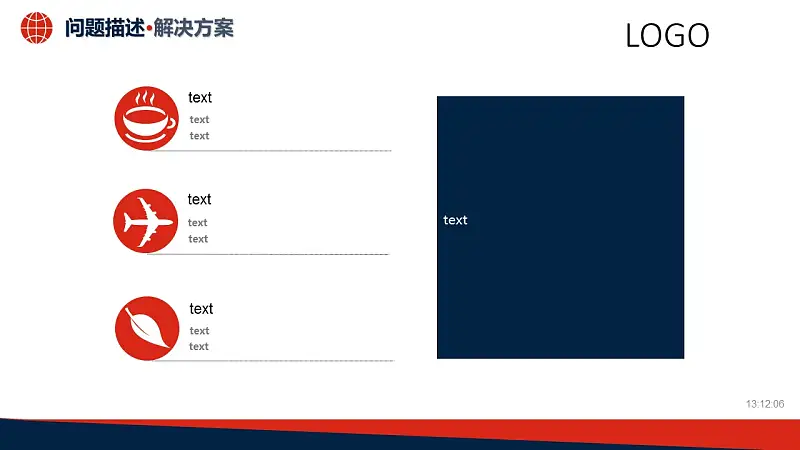 问题描述·解决方案

LOGO

text
text
text

text
text
text

text
text
text

text

13:12:06